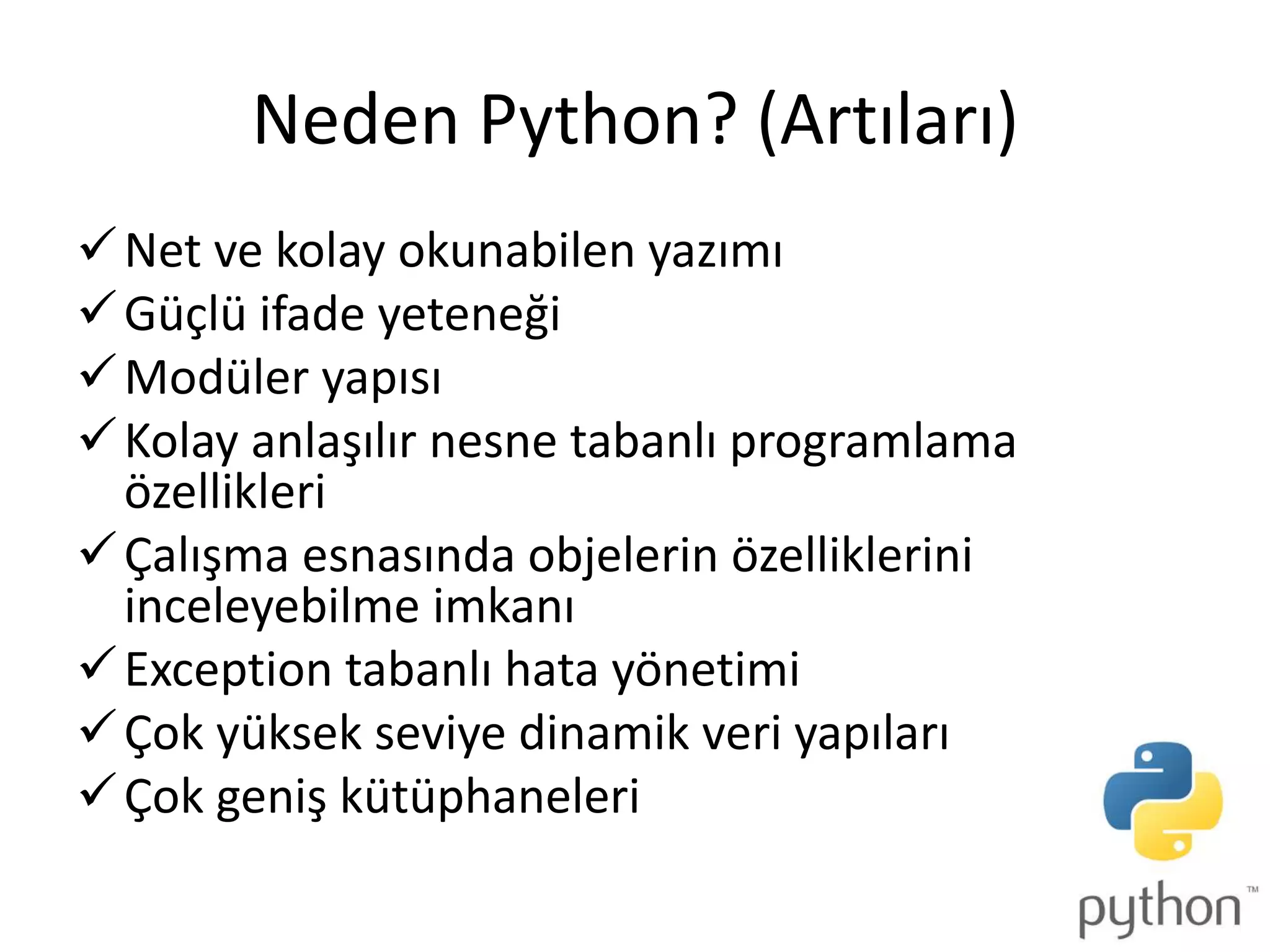 Neden Python? (Artıları)

✓ Net ve kolay okunabilen yazımı
✓ Güçlü ifade yeteneği
✓ Modüler yapısı
✓ Kolay anlaşılır nesne tabanlı programlama özellikleri
✓ Çalışma esnasında objelerin özelliklerini inceleyebilme imkanı
✓ Exception tabanlı hata yönetimi
✓ Çok yüksek seviye dinamik veri yapıları
✓ Çok geniş kütüphaneleri

python™